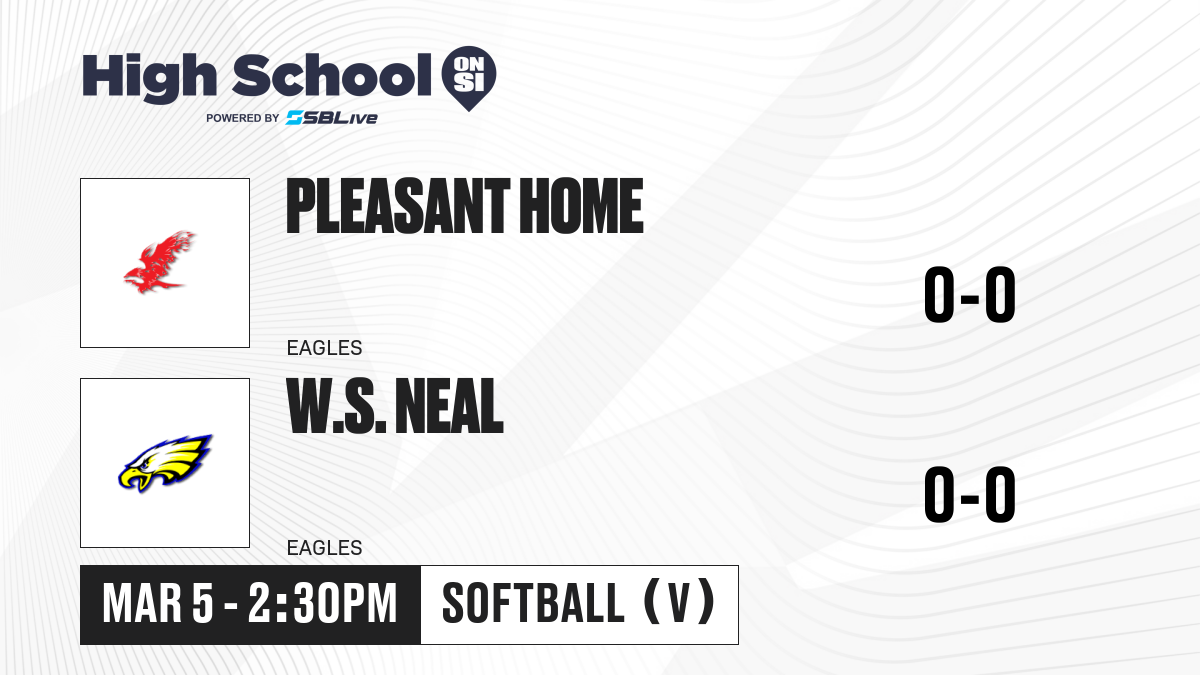 High School ON SI
POWERED BY SBLive

PLEASANT HOME
EAGLES
0-0

W.S. NEAL
EAGLES
0-0

MAR 5 - 2:30PM
SOFTBALL (V)